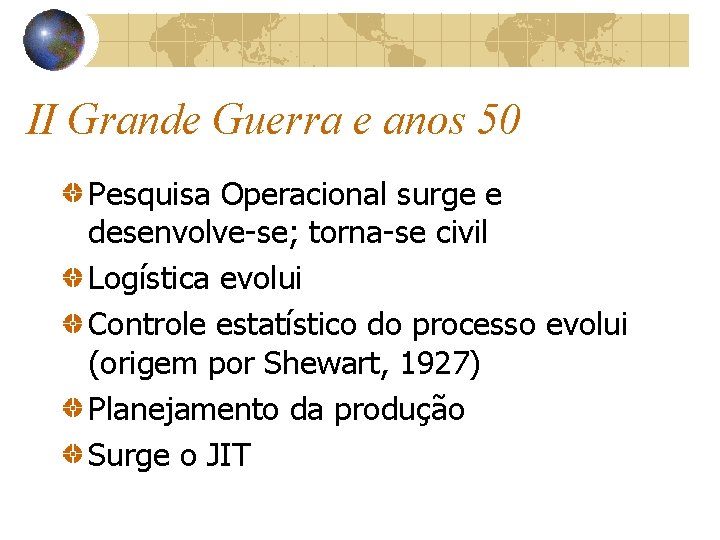 II Grande Guerra e anos 50

Pesquisa Operacional surge e desenvolve-se; torna-se civil

Logística evolui

Controle estatístico do processo evolui (origem por Shewart, 1927)

Planejamento da produção

Surge o JIT